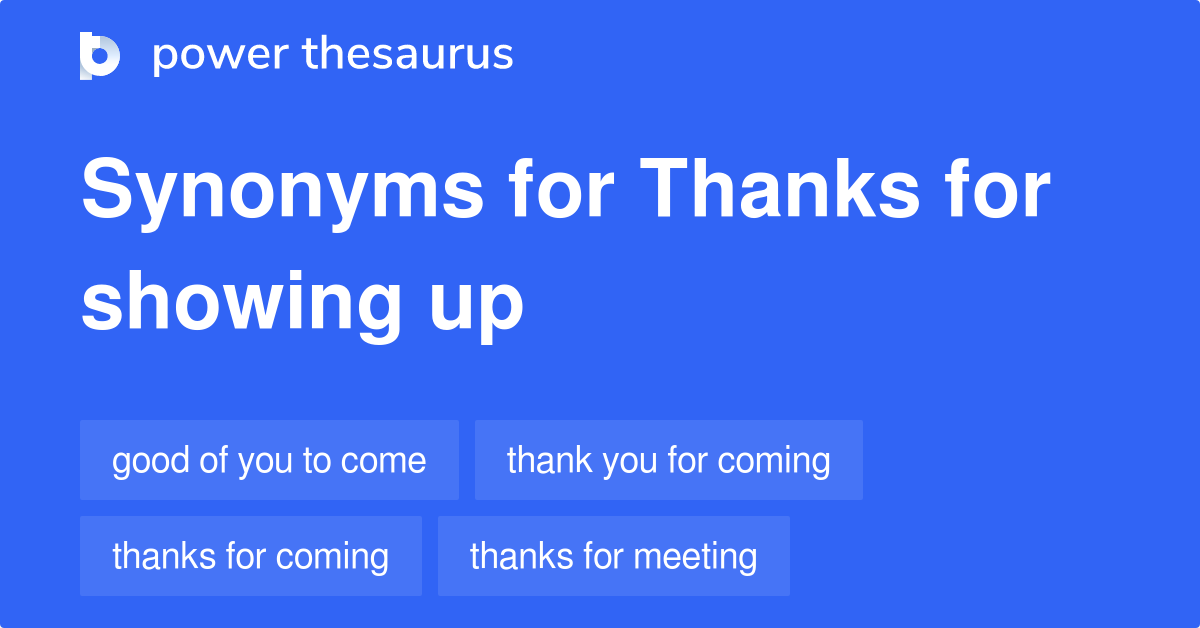 power thesaurus

Synonyms for Thanks for showing up

good of you to come

thank you for coming

thanks for coming

thanks for meeting